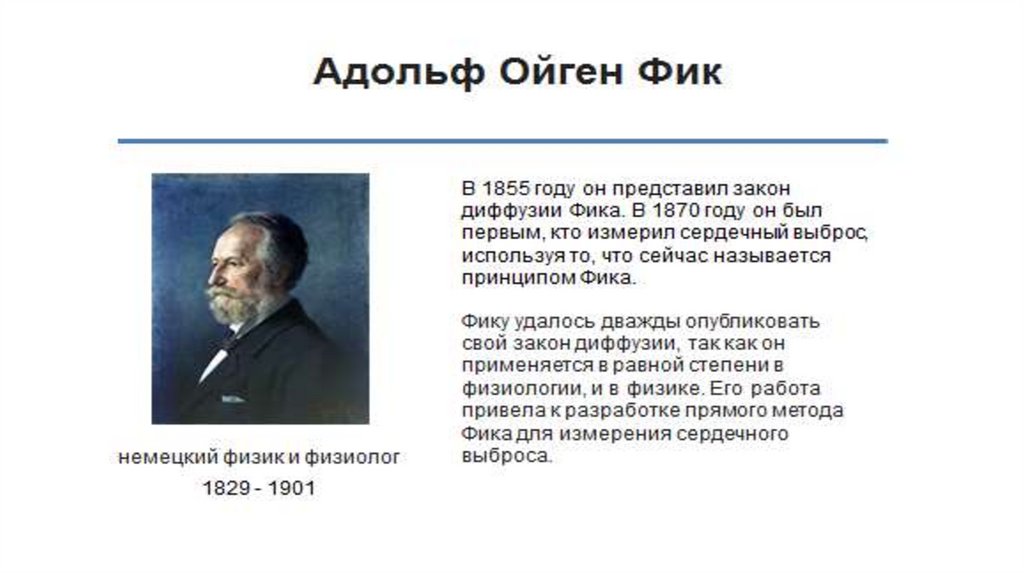 Адольф Ойген Фик

немецкий физик и физиолог
1829 - 1901

В 1855 году он представил закон диффузии Фика. В 1870 году он был первым, кто измерил сердечный выброс, используя то, что сейчас называется принципом Фика.

Фику удалось дважды опубликовать свой закон диффузии, так как он применяется в равной степени в физиологии, и в физике. Его работа привела к разработке прямого метода Фика для измерения сердечного выброса.